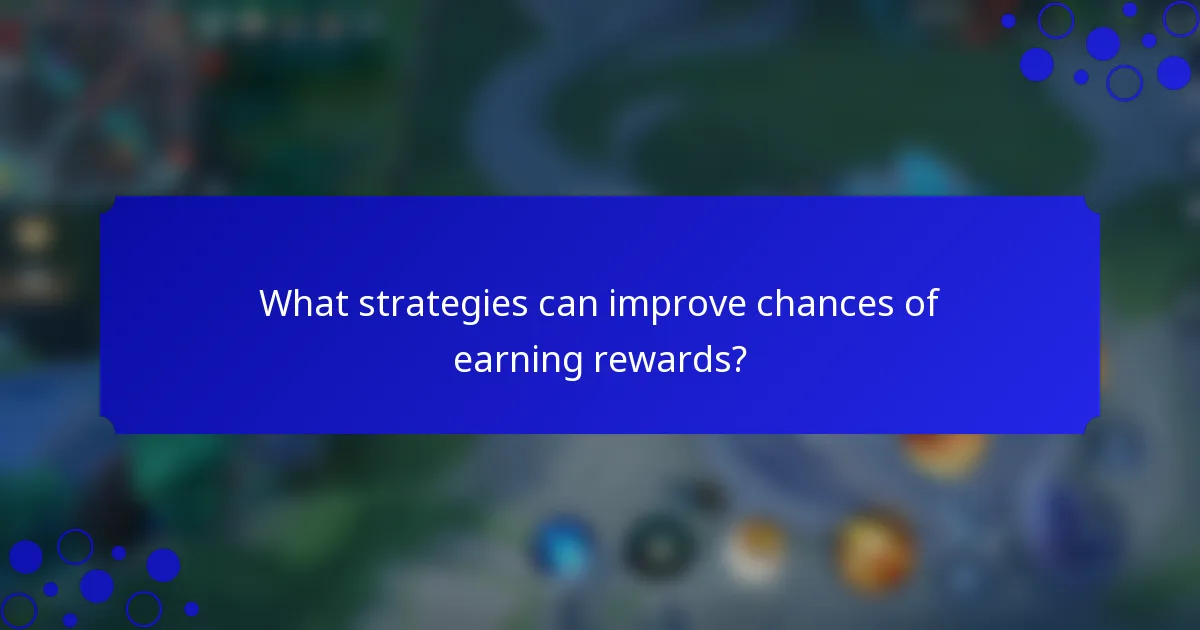 What strategies can improve chances of earning rewards?